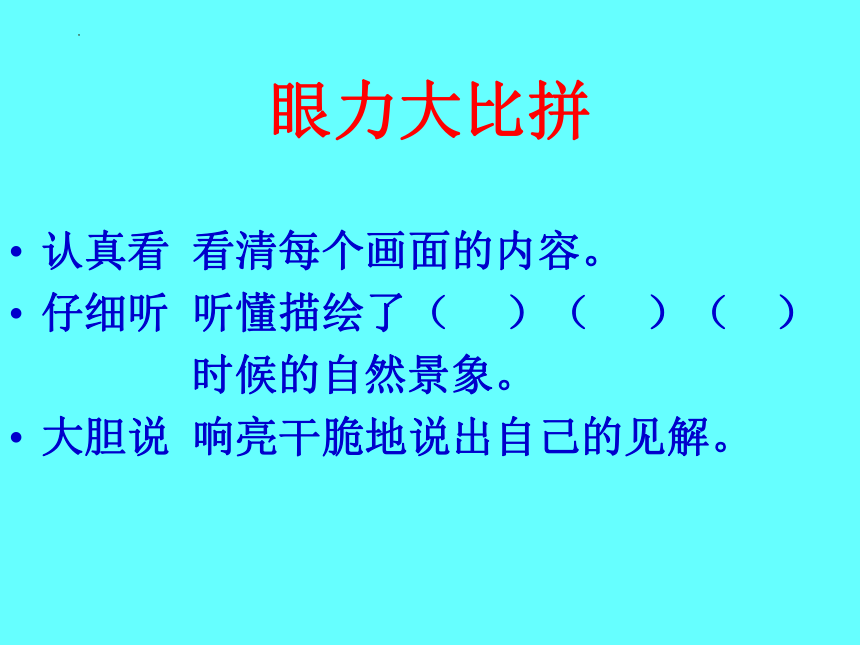 眼力大比拼

• 认真看 看清每个画面的内容。

• 仔细听 听懂描绘了（ ）（ ）（ ）时候的自然景象。

• 大胆说 响亮干脆地说出自己的见解。